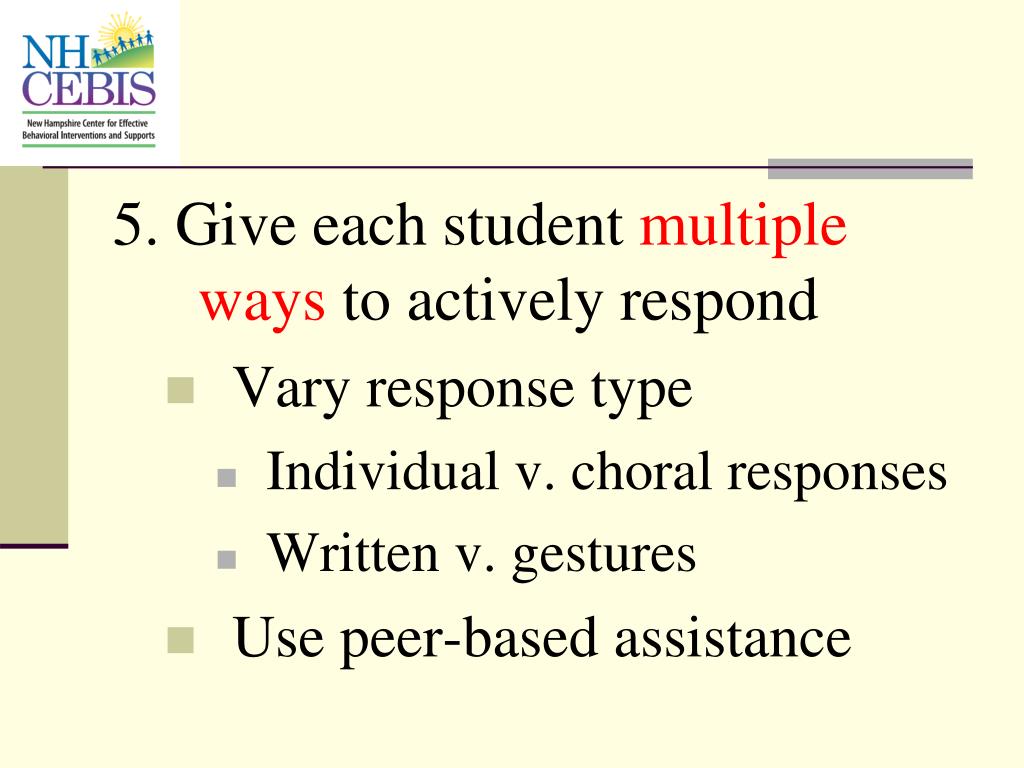 NH CEBIS
New Hampshire Center for Effective Behavioral Interventions and Supports

5. Give each student multiple ways to actively respond

Vary response type

Individual v. choral responses

Written v. gestures

Use peer-based assistance